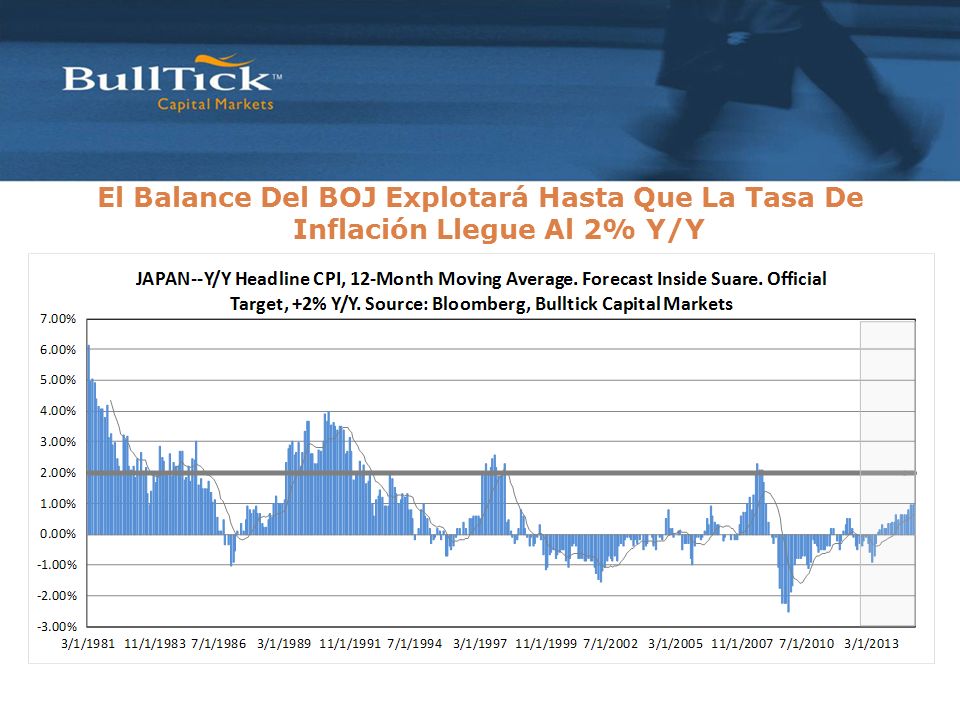 BullTick™
Capital Markets

El Balance Del BOJ Explotará Hasta Que La Tasa De Inflación Llegue Al 2% Y/Y

JAPAN--Y/Y Headline CPI, 12-Month Moving Average. Forecast Inside Suare. Official Target, +2% Y/Y. Source: Bloomberg, Bulltick Capital Markets

7.00%
6.00%
5.00%
4.00%
3.00%
2.00%
1.00%
0.00%
-1.00%
-2.00%
-3.00%

3/1/1981 11/1/1983 7/1/1986 3/1/1989 11/1/1991 7/1/1994 3/1/1997 11/1/1999 7/1/2002 3/1/2005 11/1/2007 7/1/2010 3/1/2013